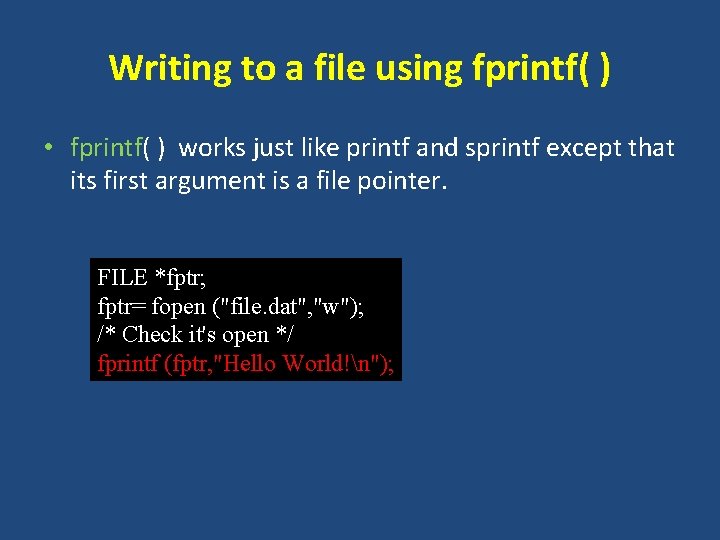 Writing to a file using fprintf( )

• fprintf( ) works just like printf and sprintf except that its first argument is a file pointer.

FILE *fptr;
fptr= fopen ("file.dat","w");
/* Check it's open */
fprintf (fptr,"Hello World!\n");